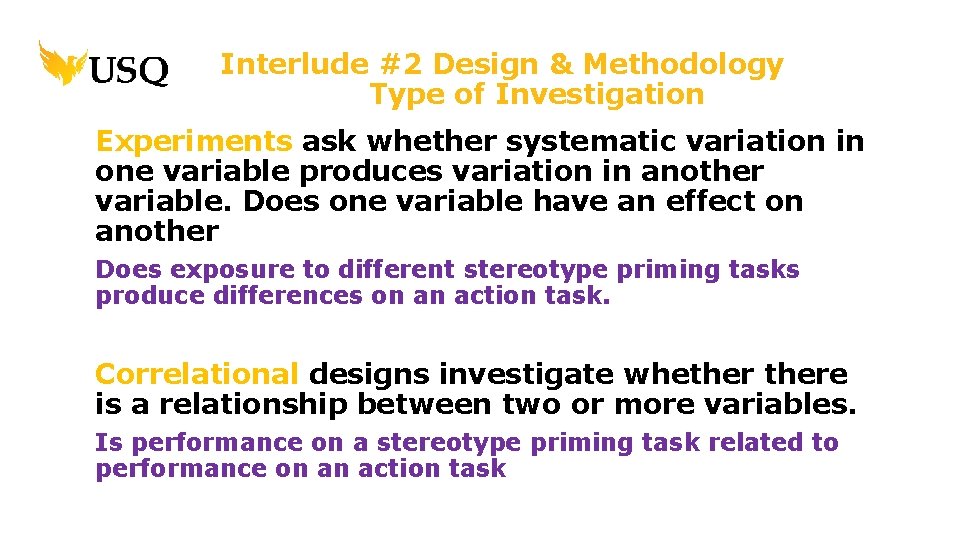 USQ

Interlude #2 Design & Methodology
Type of Investigation

Experiments ask whether systematic variation in one variable produces variation in another variable. Does one variable have an effect on another

Does exposure to different stereotype priming tasks produce differences on an action task.

Correlational designs investigate whether there is a relationship between two or more variables.

Is performance on a stereotype priming task related to performance on an action task